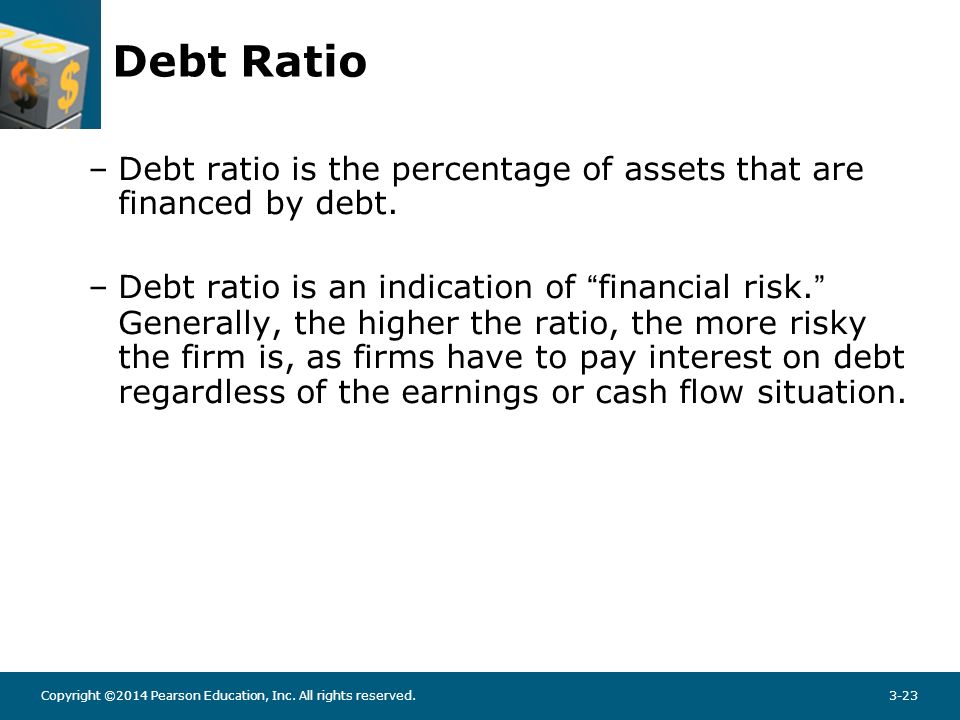 Debt Ratio

– Debt ratio is the percentage of assets that are financed by debt.

– Debt ratio is an indication of “financial risk.” Generally, the higher the ratio, the more risky the firm is, as firms have to pay interest on debt regardless of the earnings or cash flow situation.

Copyright ©2014 Pearson Education, Inc. All rights reserved.

3-23